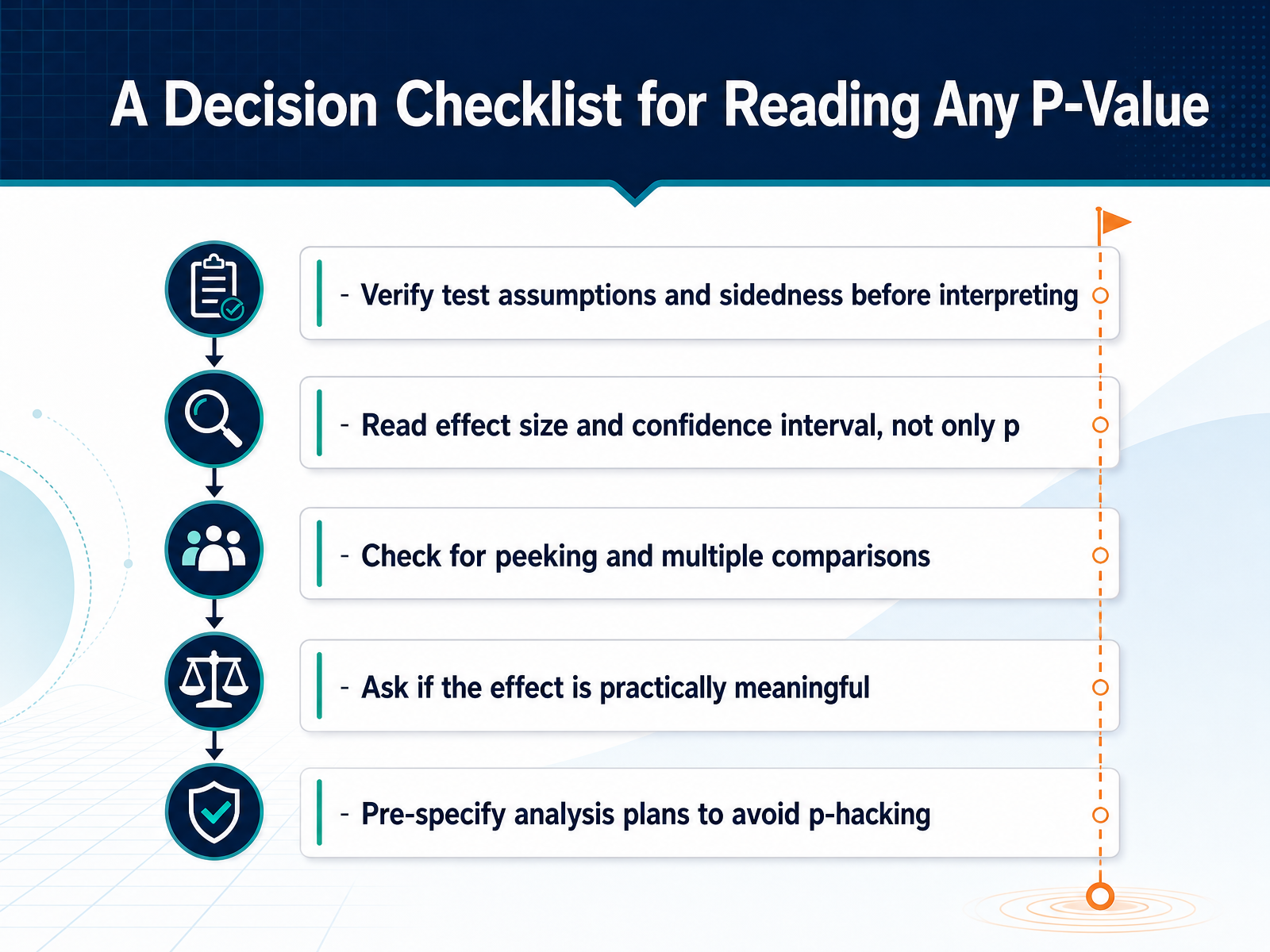 A Decision Checklist for Reading Any P-Value

- Verify test assumptions and sidedness before interpreting

- Read effect size and confidence interval, not only p

- Check for peeking and multiple comparisons

- Ask if the effect is practically meaningful

- Pre-specify analysis plans to avoid p-hacking